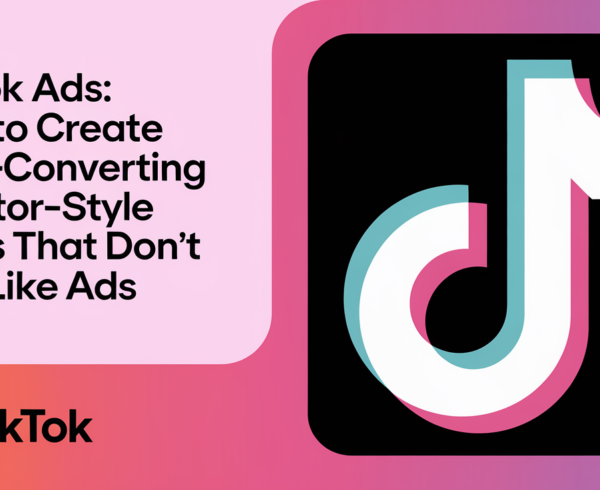 ok Ads:
to Create
-Converting
tor-Style
s That Don't
Like Ads

kTok